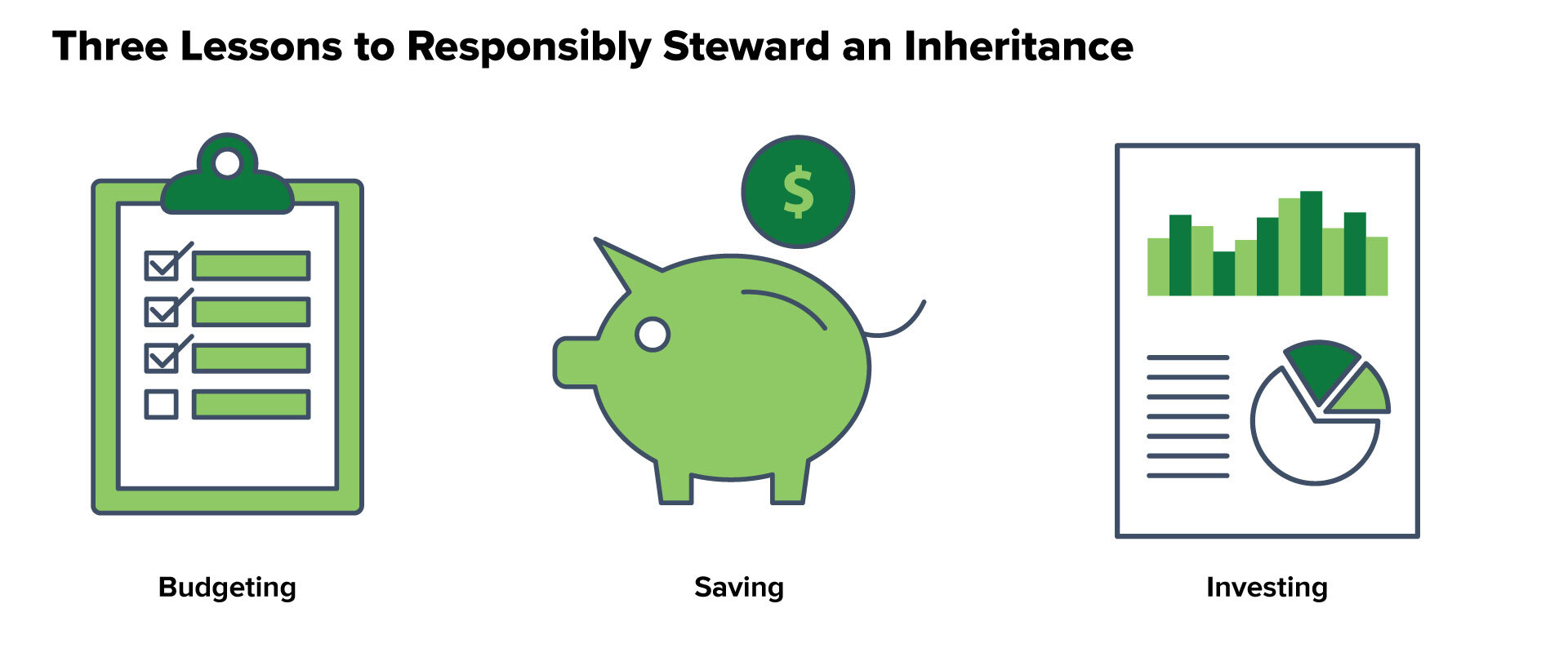 Three Lessons to Responsibly Steward an Inheritance

$

Budgeting

Saving

Investing